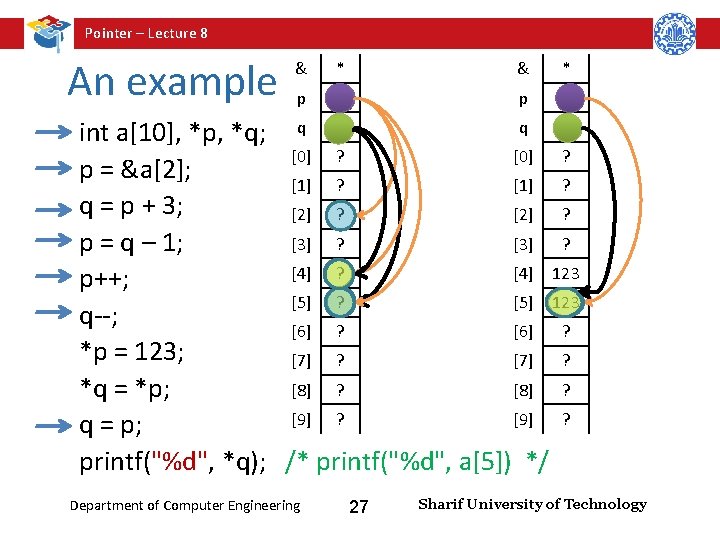 Pointer – Lecture 8

An example

int a[10], *p, *q;
p = &a[2];
q = p + 3;
p = q – 1;
p++;
q--;
*p = 123;
*q = *p;
q = p;
printf("%d", *q); /* printf("%d", a[5]) */

| & | * |
|---|---|
| p | |
| q | |
| [0] | ? |
| [1] | ? |
| [2] | ? |
| [3] | ? |
| [4] | ? |
| [5] | ? |
| [6] | ? |
| [7] | ? |
| [8] | ? |
| [9] | ? |

| & | * |
|---|---|
| p | |
| q | |
| [0] | ? |
| [1] | ? |
| [2] | ? |
| [3] | ? |
| [4] | 123 |
| [5] | 123 |
| [6] | ? |
| [7] | ? |
| [8] | ? |
| [9] | ? |

Department of Computer Engineering 27 Sharif University of Technology